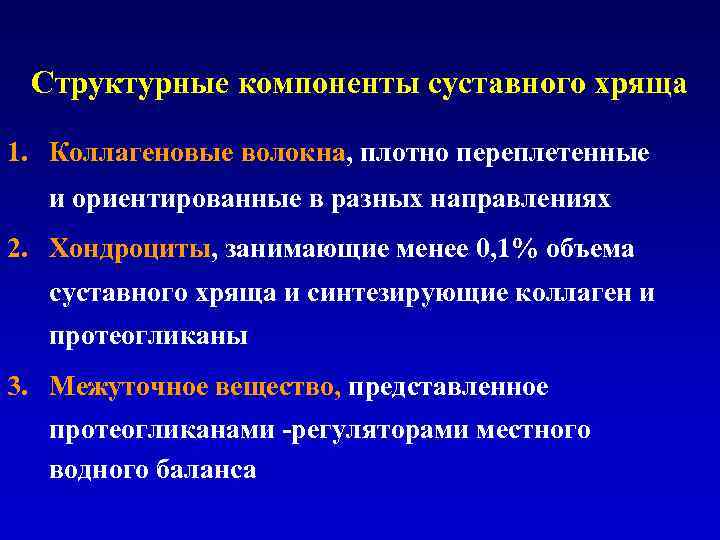 Структурные компоненты суставного хряща

1. Коллагеновые волокна, плотно переплетенные и ориентированные в разных направлениях

2. Хондроциты, занимающие менее 0,1% объема суставного хряща и синтезирующие коллаген и протеогликаны

3. Межуточное вещество, представленное протеогликанами -регуляторами местного водного баланса